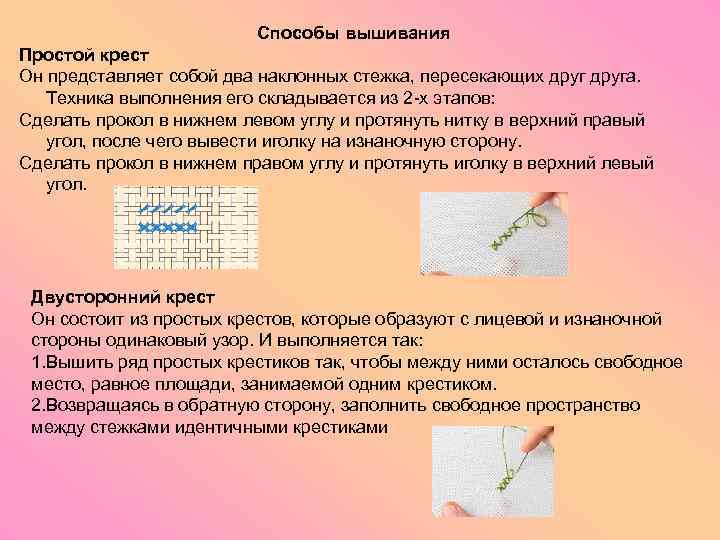 Способы вышивания

Простой крест

Он представляет собой два наклонных стежка, пересекающих друг друга. Техника выполнения его складывается из 2-х этапов:

Сделать прокол в нижнем левом углу и протянуть нитку в верхний правый угол, после чего вывести иголку на изнаночную сторону.

Сделать прокол в нижнем правом углу и протянуть иголку в верхний левый угол.

Двусторонний крест

Он состоит из простых крестов, которые образуют с лицевой и изнаночной стороны одинаковый узор. И выполняется так:

1.Вышить ряд простых крестиков так, чтобы между ними осталось свободное место, равное площади, занимаемой одним крестиком.

2.Возвращаясь в обратную сторону, заполнить свободное пространство между стежками идентичными крестиками